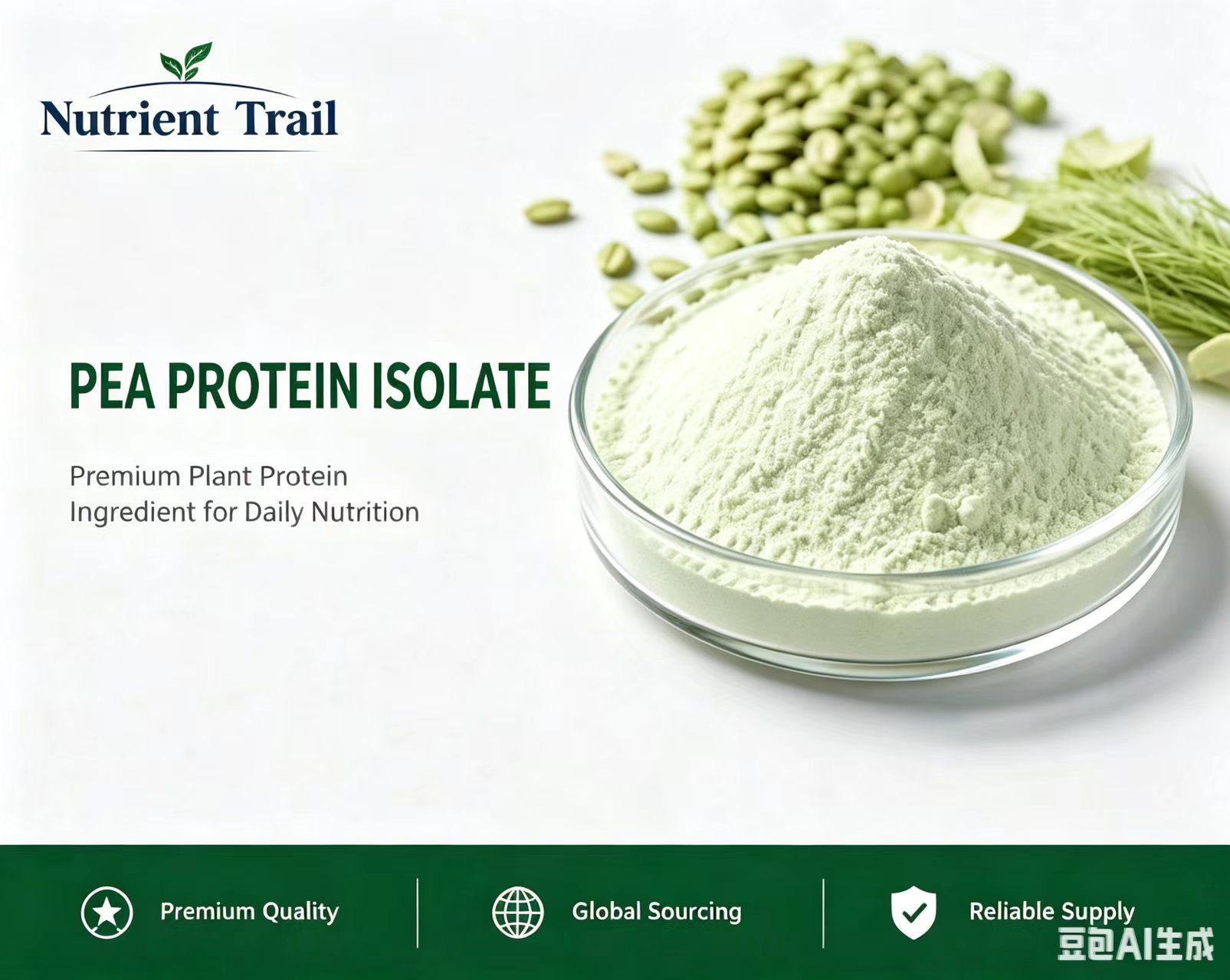 Nutrient Trail

PEA PROTEIN ISOLATE

Premium Plant Protein
Ingredient for Daily Nutrition

Premium Quality

Global Sourcing

Reliable Supply

豆包AI生成